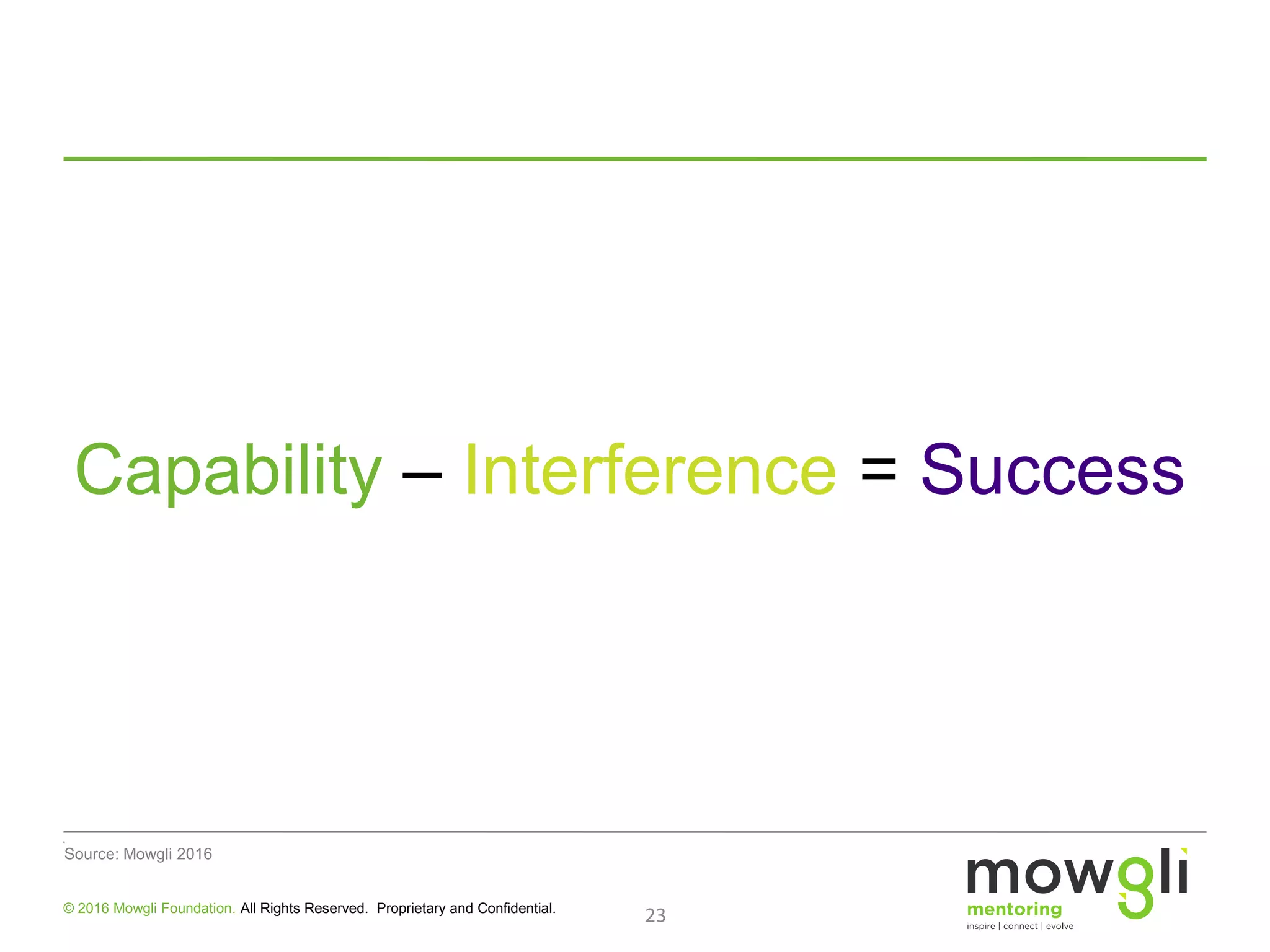 Capability – Interference = Success

Source: Mowgli 2016

© 2016 Mowgli Foundation. All Rights Reserved. Proprietary and Confidential.

23

mowgli
mentoring
inspire | connect | evolve